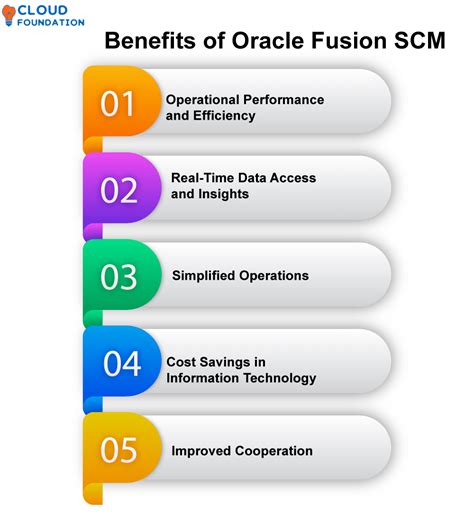 CLOUD FOUNDATION

Benefits of Oracle Fusion SCM

01 Operational Performance and Efficiency

02 Real-Time Data Access and Insights

03 Simplified Operations

04 Cost Savings in Information Technology

05 Improved Cooperation